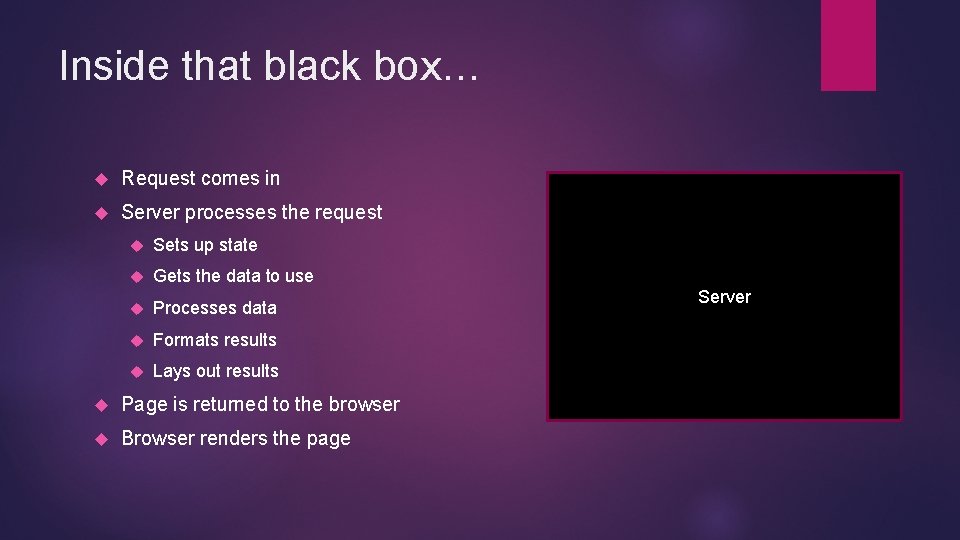 Inside that black box…

Request comes in
Server processes the request
Sets up state
Gets the data to use
Processes data
Formats results
Lays out results
Page is returned to the browser
Browser renders the page

Server